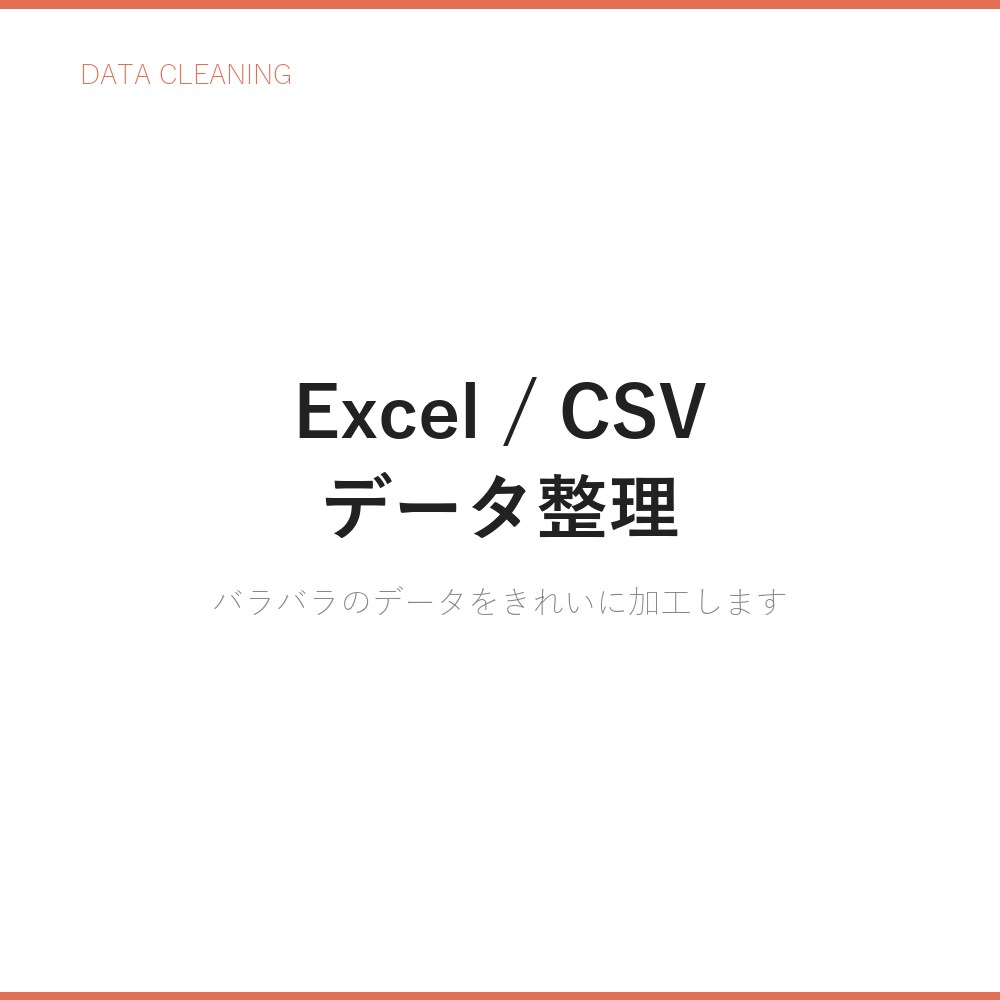 DATA CLEANING

Excel / CSV
データ整理

バラバラのデータをきれいに加工します